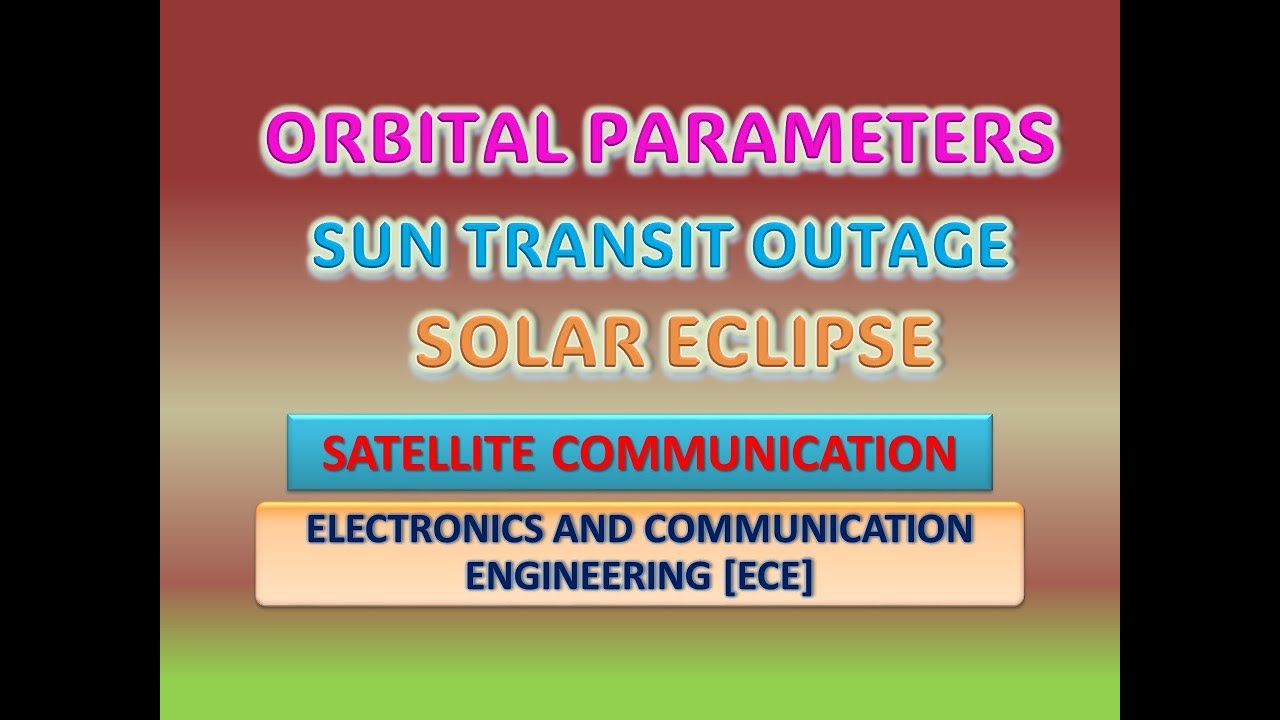 ORBITAL PARAMETERS

SUN TRANSIT OUTAGE

SOLAR ECLIPSE

SATELLITE COMMUNICATION

ELECTRONICS AND COMMUNICATION ENGINEERING [ECE]